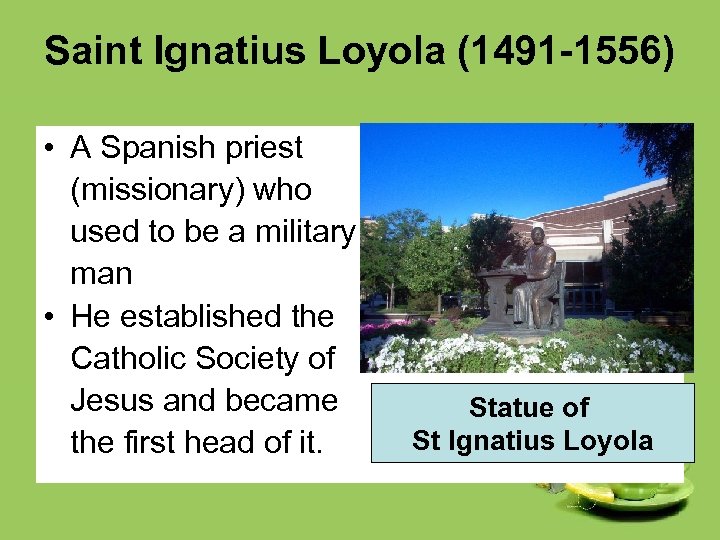 Saint Ignatius Loyola (1491-1556)

• A Spanish priest (missionary) who used to be a military man
• He established the Catholic Society of Jesus and became the first head of it.

Statue of
St Ignatius Loyola